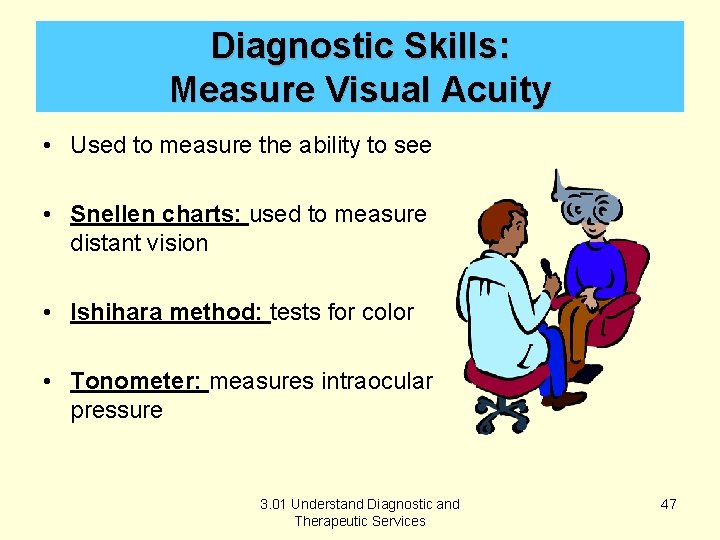 Diagnostic Skills:
Measure Visual Acuity

• Used to measure the ability to see

• Snellen charts: used to measure distant vision

• Ishihara method: tests for color

• Tonometer: measures intraocular pressure

3.01 Understand Diagnostic and Therapeutic Services

47